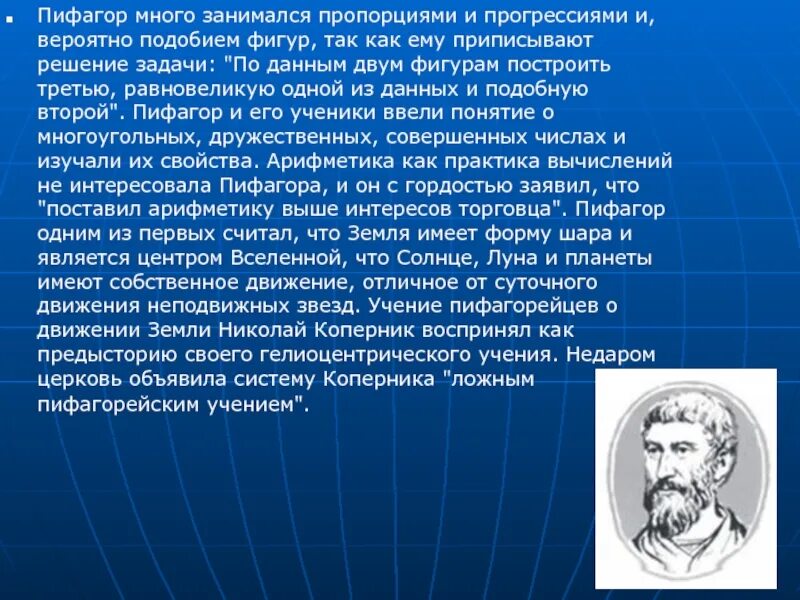 Пифагор много занимался пропорциями и прогрессиями и, вероятно подобием фигур, так как ему приписывают решение задачи: "По данным двум фигурам построить третью, равновеликую одной из данных и подобную второй". Пифагор и его ученики ввели понятие о многоугольных, дружественных, совершенных числах и изучали их свойства. Арифметика как практика вычислений не интересовала Пифагора, и он с гордостью заявил, что "поставил арифметику выше интересов торговца". Пифагор одним из первых считал, что Земля имеет форму шара и является центром Вселенной, что Солнце, Луна и планеты имеют собственное движение, отличное от суточного движения неподвижных звезд. Учение пифагорейцев о движении Земли Николай Коперник воспринял как предысторию своего гелиоцентрического учения. Недаром церковь объявила систему Коперника "ложным пифагорейским учением".